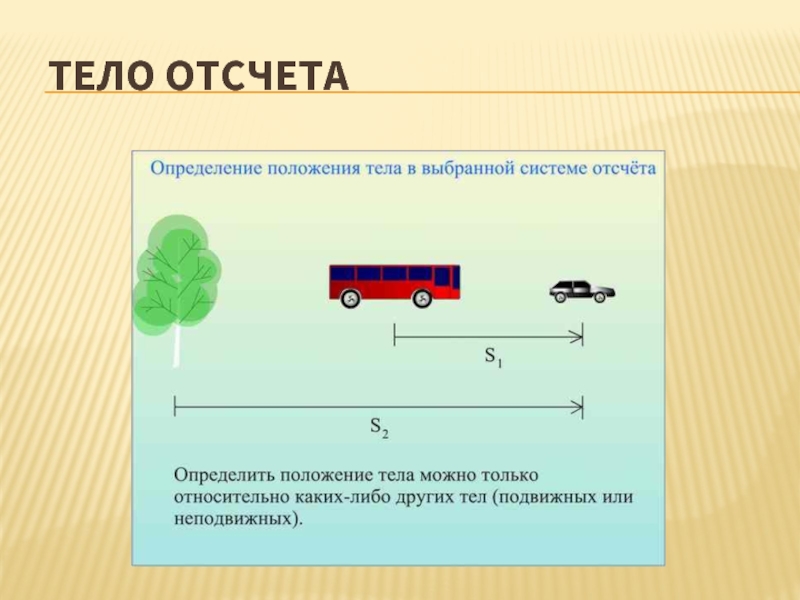 ТЕЛО ОТСЧЕТА

Определение положения тела в выбранной системе отсчёта

$S_1$

$S_2$

Определить положение тела можно только относительно каких-либо других тел (подвижных или неподвижных).